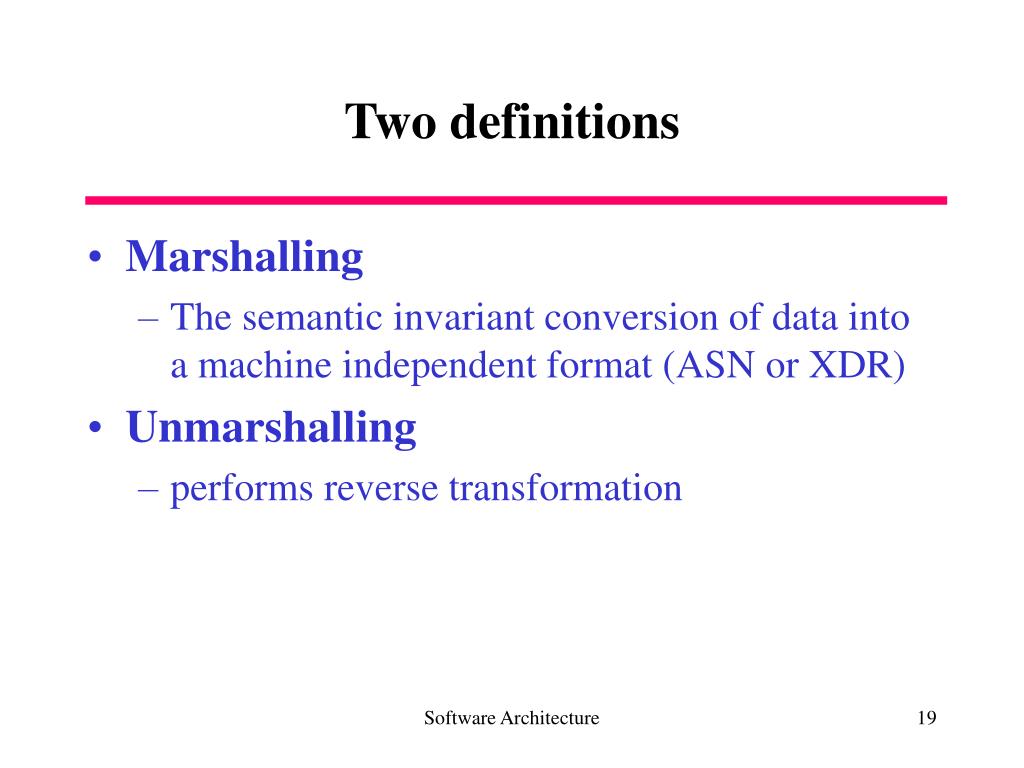 Two definitions

• Marshalling
– The semantic invariant conversion of data into a machine independent format (ASN or XDR)

• Unmarshalling
– performs reverse transformation

Software Architecture

19